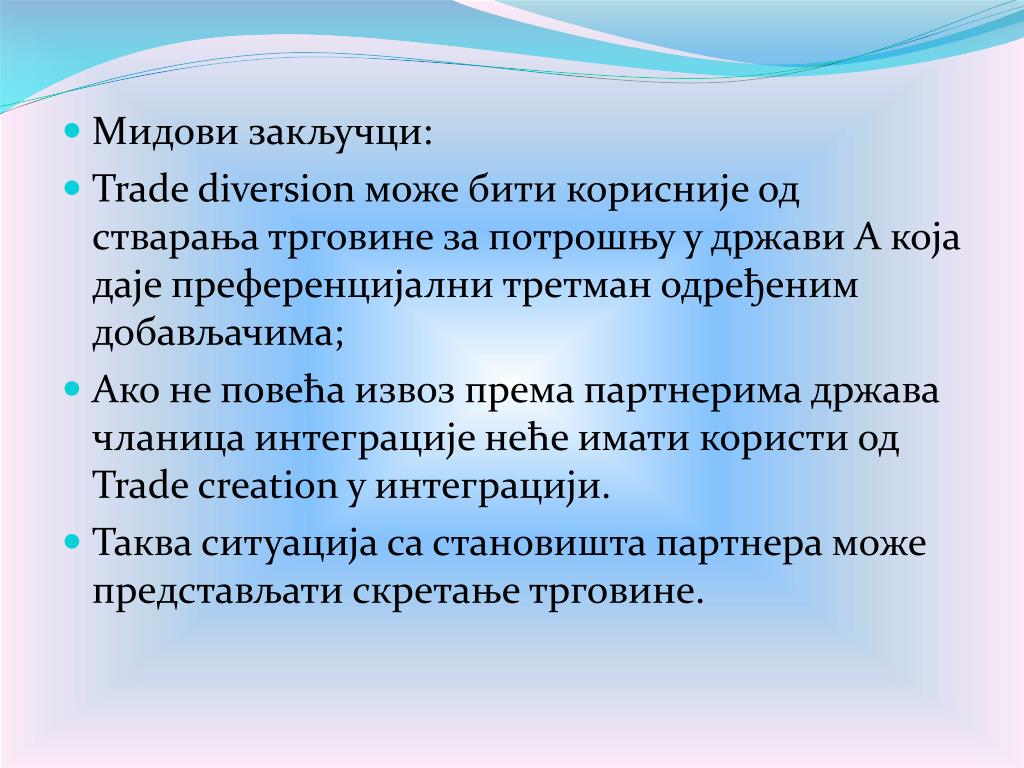 Мидови закључци:

Trade diversion може бити корисније од стварања трговине за потрошњу у држави А која даје преференцијални третман одређеним добављачима;

Ако не повећа извоз према партнерима држава чланица интеграције неће имати користи од Trade creation у интеграцији.

Таква ситуација са становишта партнера може представљати скретање трговине.